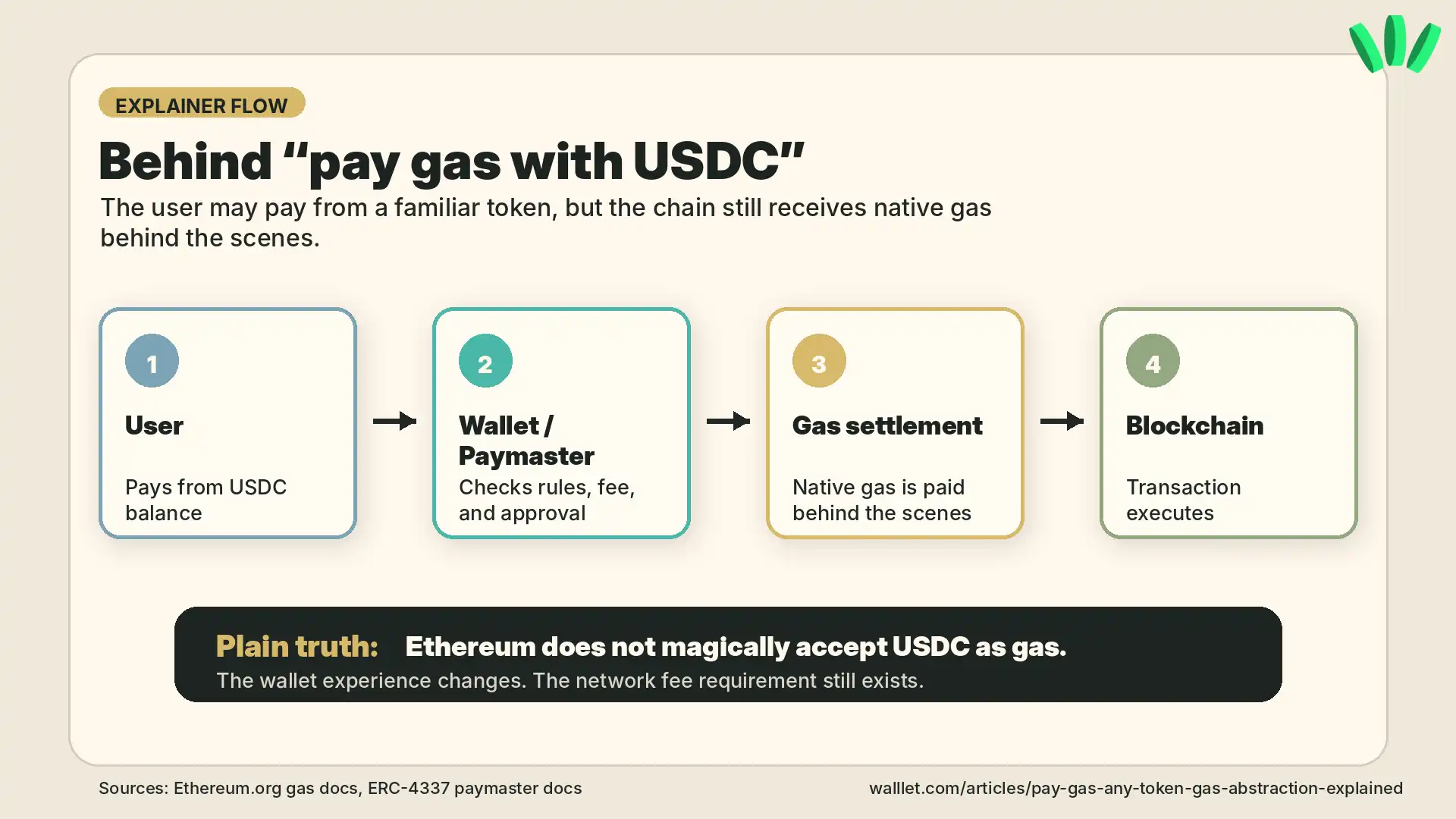 EXPLAINER FLOW

Behind “pay gas with USDC”

The user may pay from a familiar token, but the chain still receives native gas behind the scenes.

1
User
Pays from USDC balance

2
Wallet / Paymaster
Checks rules, fee, and approval

3
Gas settlement
Native gas is paid behind the scenes

4
Blockchain
Transaction executes

Plain truth: Ethereum does not magically accept USDC as gas.
The wallet experience changes. The network fee requirement still exists.

Sources: Ethereum.org gas docs, ERC-4337 paymaster docs

walllet.com/articles/pay-gas-any-token-gas-abstraction-explained